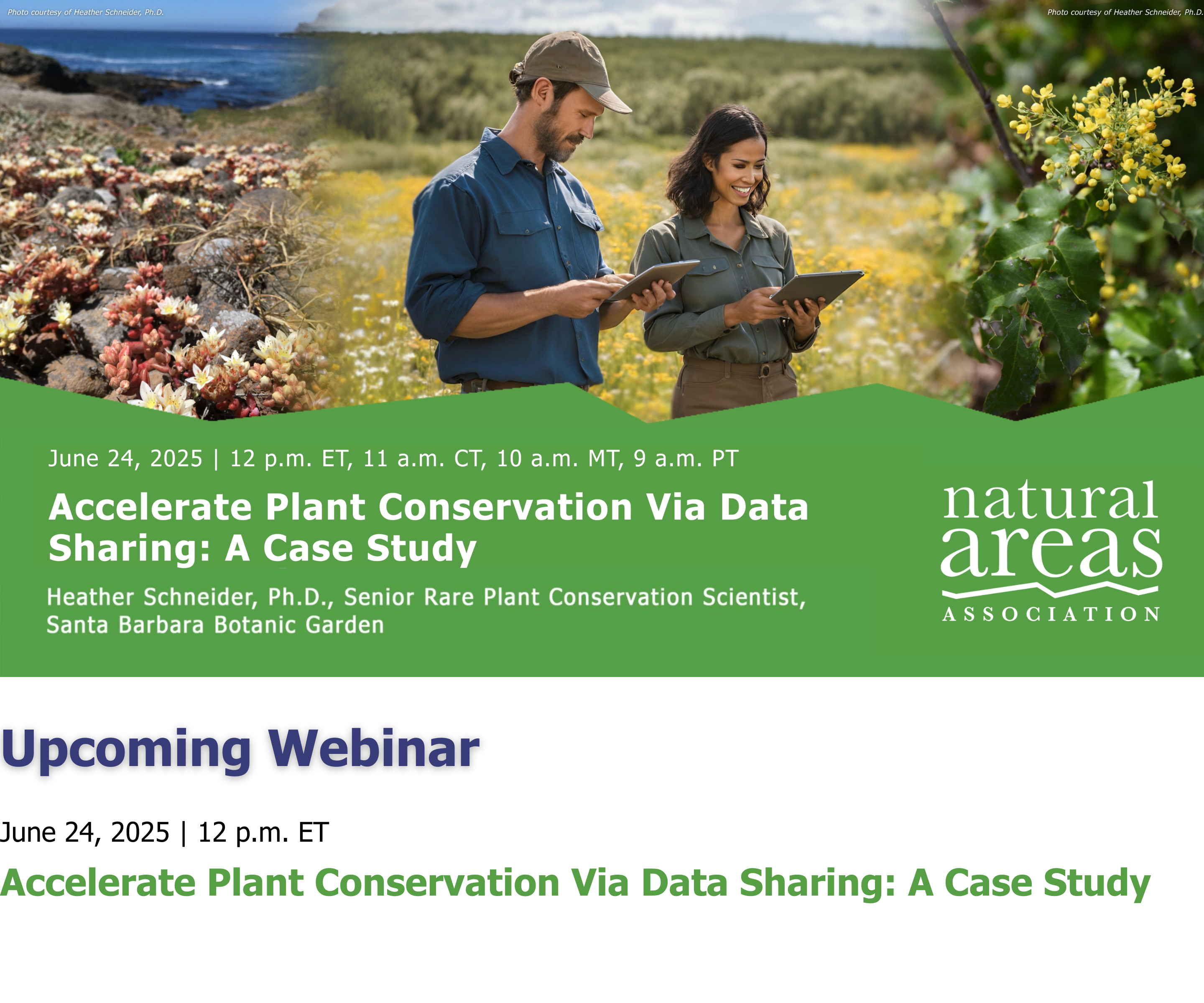 Photo courtesy of Heather Schneider, Ph.D.

Photo courtesy of Heather Schneider, Ph.D.

June 24, 2025 | 12 p.m. ET, 11 a.m. CT, 10 a.m. MT, 9 a.m. PT

Accelerate Plant Conservation Via Data Sharing: A Case Study

Heather Schneider, Ph.D., Senior Rare Plant Conservation Scientist, Santa Barbara Botanic Garden

natural areas ASSOCIATION

Upcoming Webinar

June 24, 2025 | 12 p.m. ET

Accelerate Plant Conservation Via Data Sharing: A Case Study